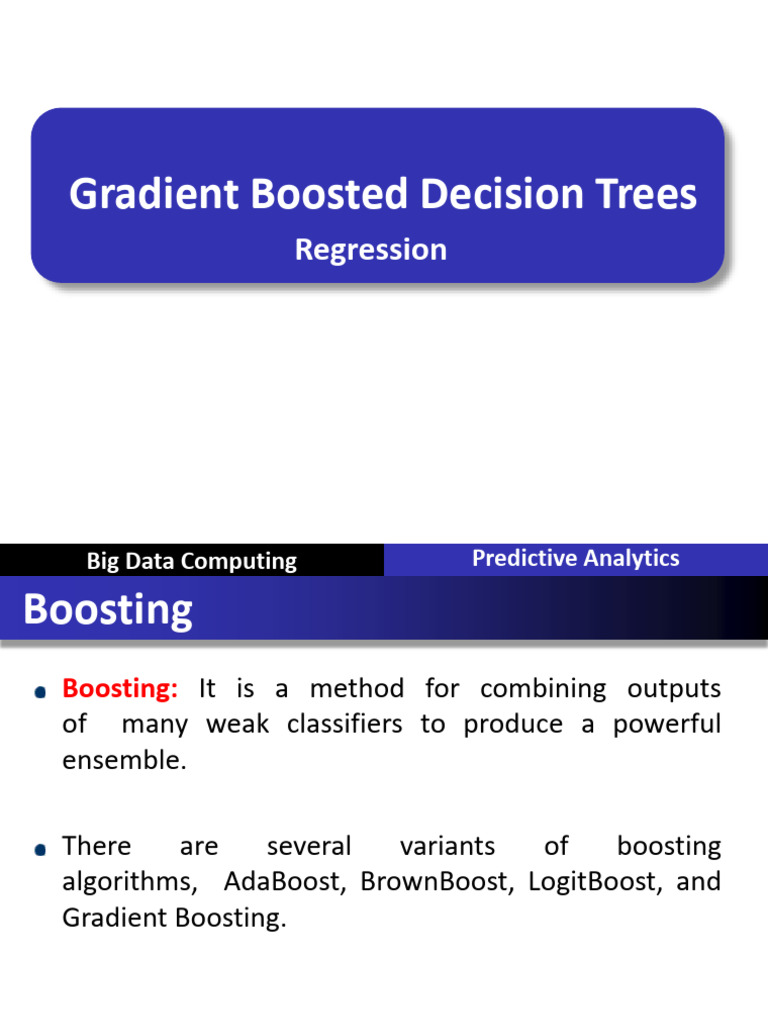 Gradient Boosted Decision Trees

Regression

Big Data Computing

Predictive Analytics

Boosting

Boosting: It is a method for combining outputs of many weak classifiers to produce a powerful ensemble.

There are several variants of boosting algorithms, AdaBoost, BrownBoost, LogitBoost, and Gradient Boosting.